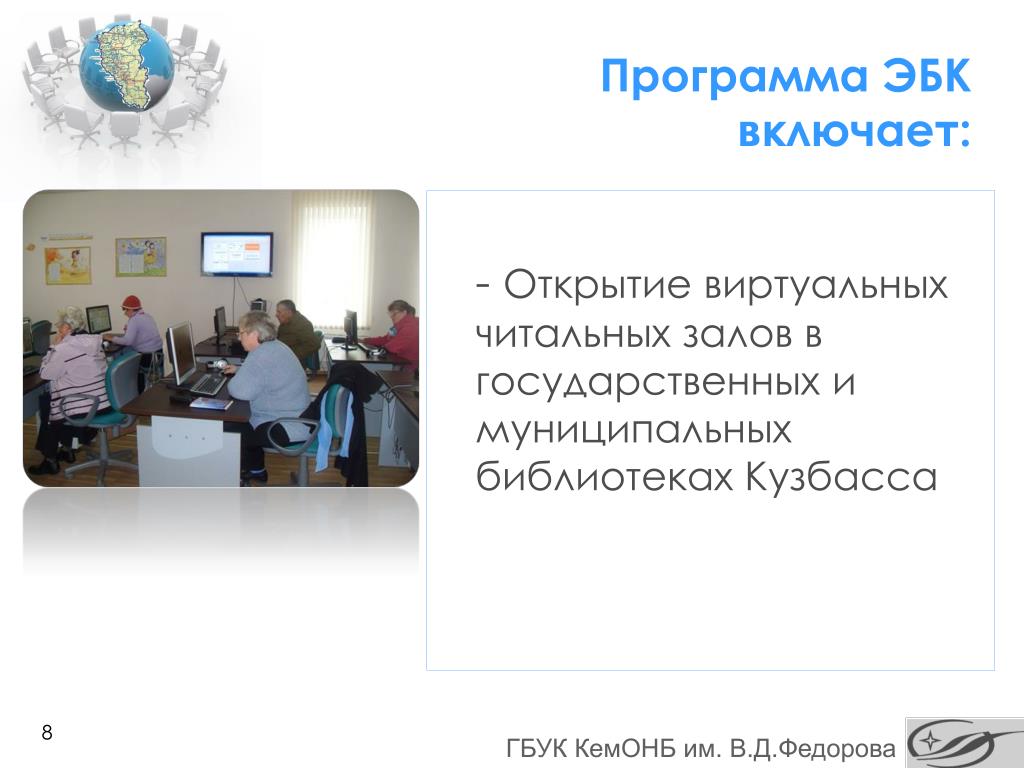 Программа ЭБК включает:

- Открытие виртуальных читальных залов в государственных и муниципальных библиотеках Кузбасса

8

ГБУК КемОНБ им. В.Д.Федорова